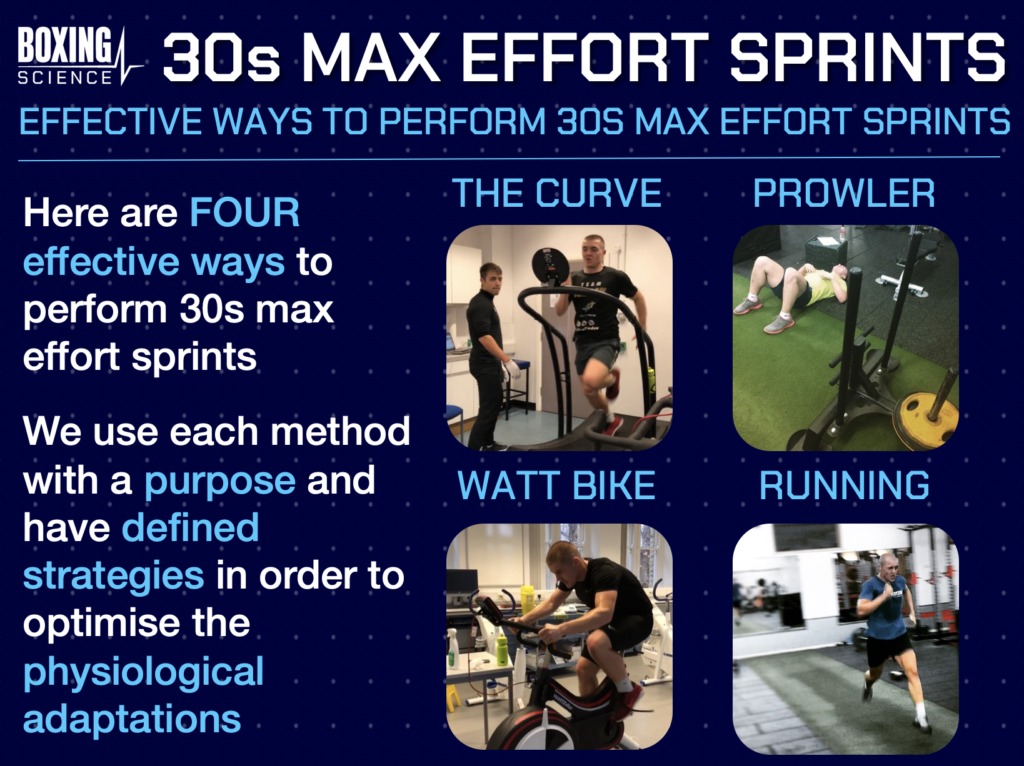 BOXING SCIENCE

30s MAX EFFORT SPRINTS

EFFECTIVE WAYS TO PERFORM 30S MAX EFFORT SPRINTS

Here are FOUR effective ways to perform 30s max effort sprints

We use each method with a purpose and have defined strategies in order to optimise the physiological adaptations

THE CURVE

PROWLER

WATT BIKE

RUNNING